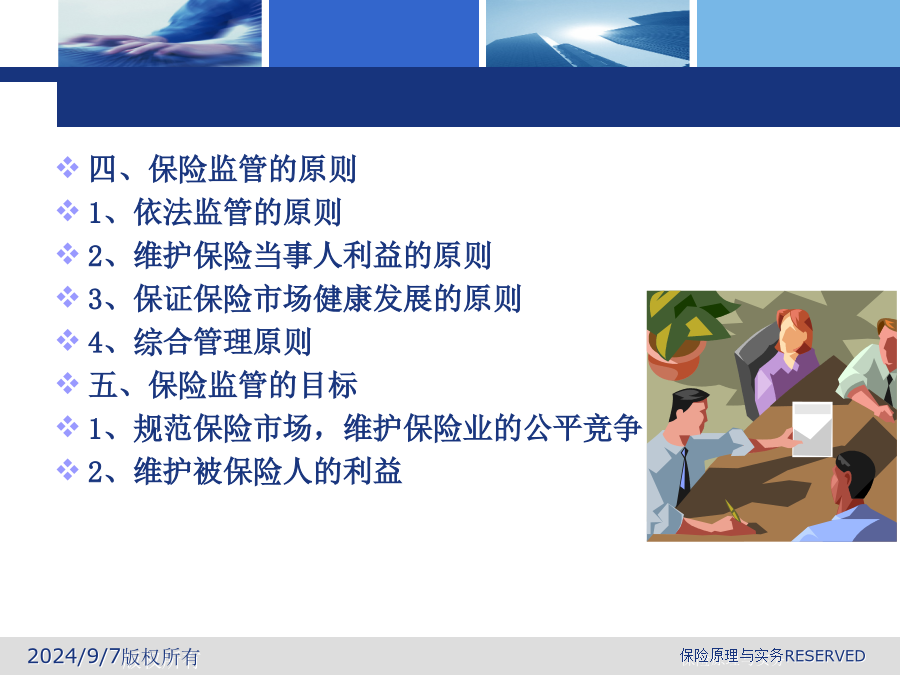 四、保险监管的原则

1、依法监管的原则

2、维护保险当事人利益的原则

3、保证保险市场健康发展的原则

4、综合管理原则

五、保险监管的目标

1、规范保险市场，维护保险业的公平竞争

2、维护被保险人的利益

2024/9/7版权所有

保险原理与实务RESERVED